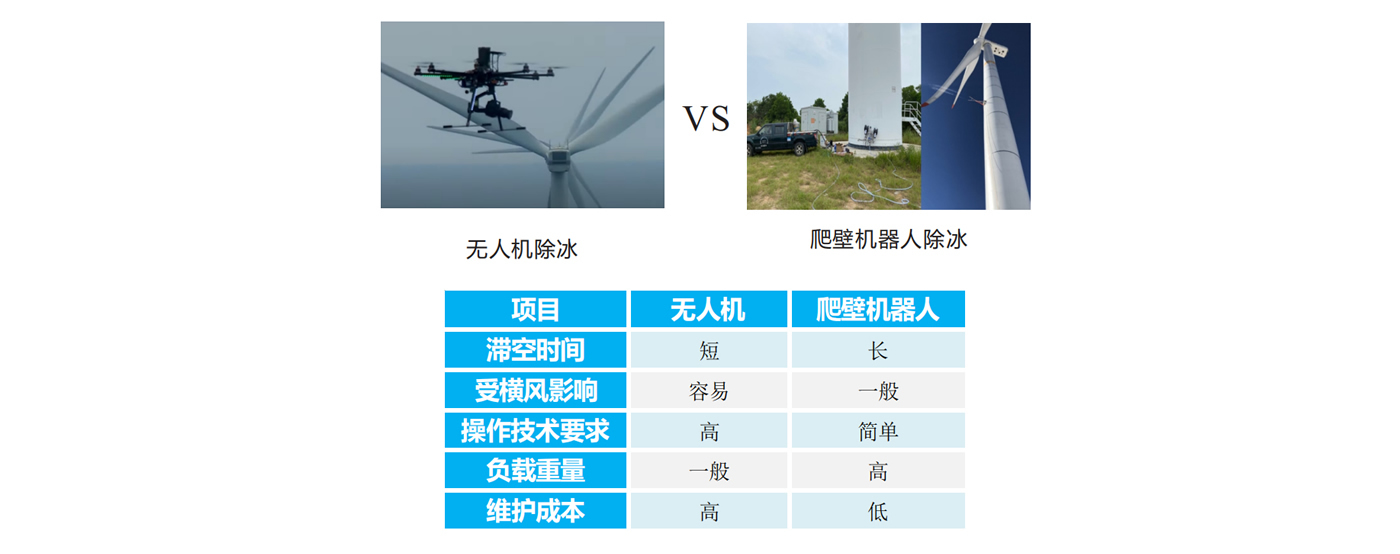 VS

无人机除冰

爬壁机器人除冰

| 项目 | 无人机 | 爬壁机器人 |
|---|---|---|
| 滞空时间 | 短 | 长 |
| 受横风影响 | 容易 | 一般 |
| 操作技术要求 | 高 | 简单 |
| 负载重量 | 一般 | 高 |
| 维护成本 | 高 | 低 |